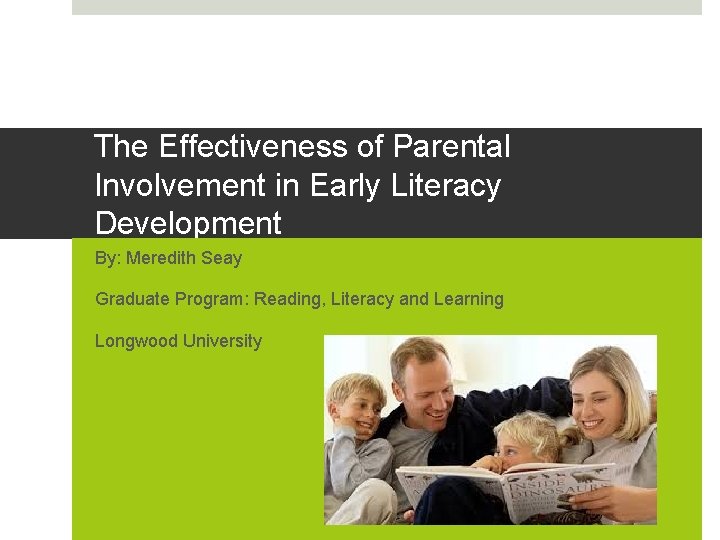 The Effectiveness of Parental Involvement in Early Literacy Development

By: Meredith Seay

Graduate Program: Reading, Literacy and Learning

Longwood University

INSIDE DINOSAURS